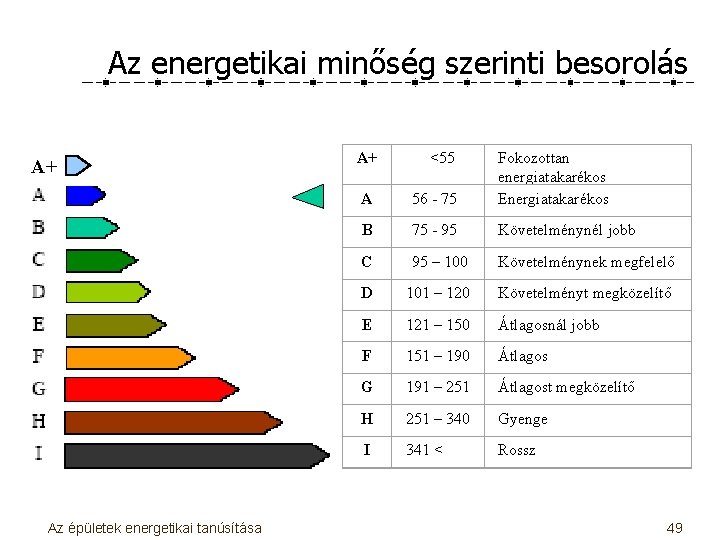 Az energetikai minőség szerinti besorolás

A+
A
B
C
D
E
F
G
H
I

| A+ | <55 | Fokozottan energiatakarékos |
|---|---|---|
| A | 56 - 75 | Energiatakarékos |
| B | 75 - 95 | Követelménynél jobb |
| C | 95 – 100 | Követelménynek megfelelő |
| D | 101 – 120 | Követelményt megközelítő |
| E | 121 – 150 | Átlagosnál jobb |
| F | 151 – 190 | Átlagos |
| G | 191 – 251 | Átlagost megközelítő |
| H | 251 – 340 | Gyenge |
| I | 341 < | Rossz |

Az épületek energetikai tanúsítása

49